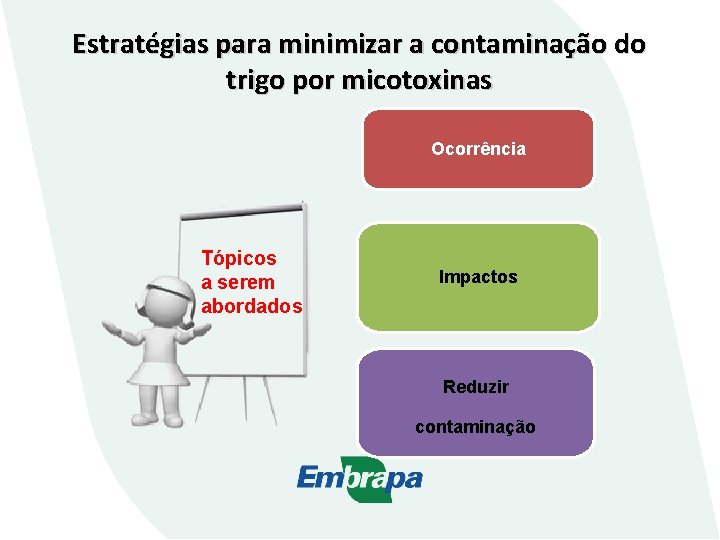 Estratégias para minimizar a contaminação do trigo por micotoxinas

Tópicos a serem abordados

Ocorrência

Impactos

Reduzir

contaminação

Embrapa